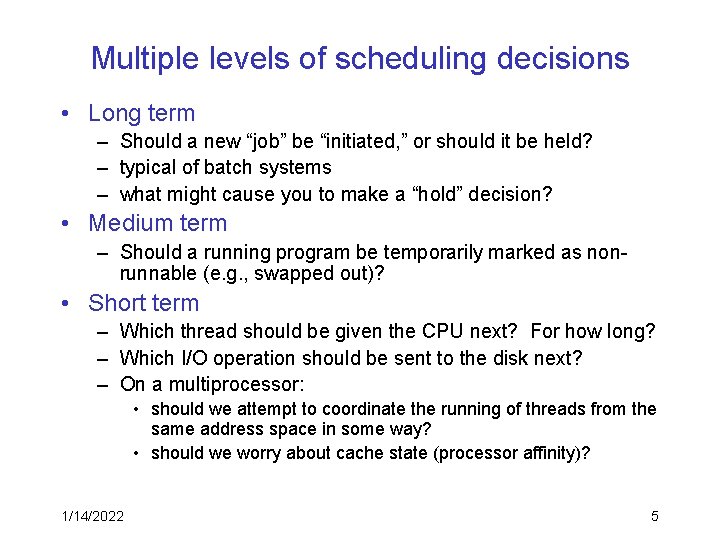 Multiple levels of scheduling decisions

• Long term
– Should a new “job” be “initiated,” or should it be held?
– typical of batch systems
– what might cause you to make a “hold” decision?

• Medium term
– Should a running program be temporarily marked as non-runnable (e.g., swapped out)?

• Short term
– Which thread should be given the CPU next? For how long?
– Which I/O operation should be sent to the disk next?
– On a multiprocessor:
• should we attempt to coordinate the running of threads from the same address space in some way?
• should we worry about cache state (processor affinity)?

1/14/2022

5